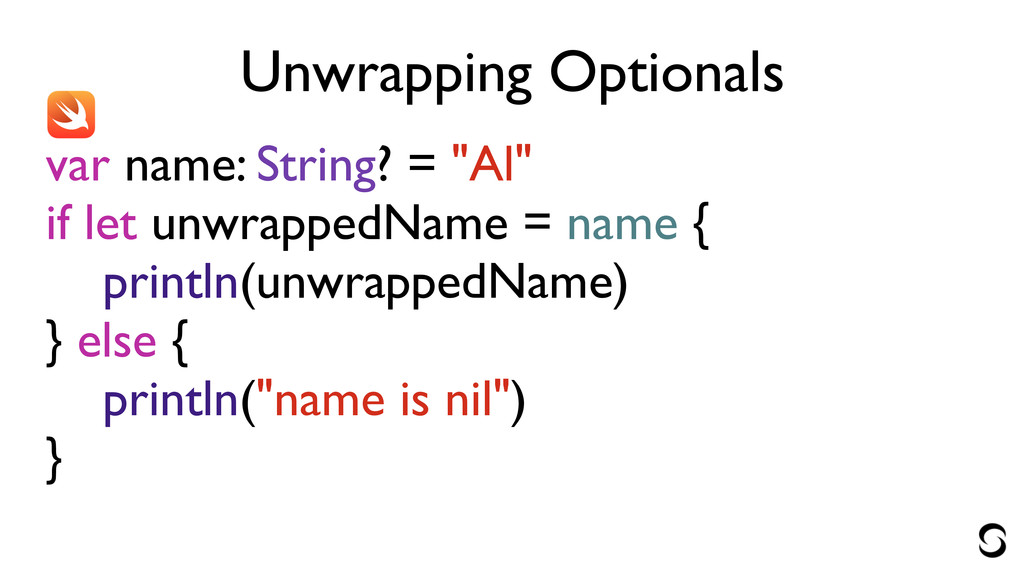 Unwrapping Optionals

var name: String? = "Al"
if let unwrappedName = name {
    println(unwrappedName)
} else {
    println("name is nil")
}